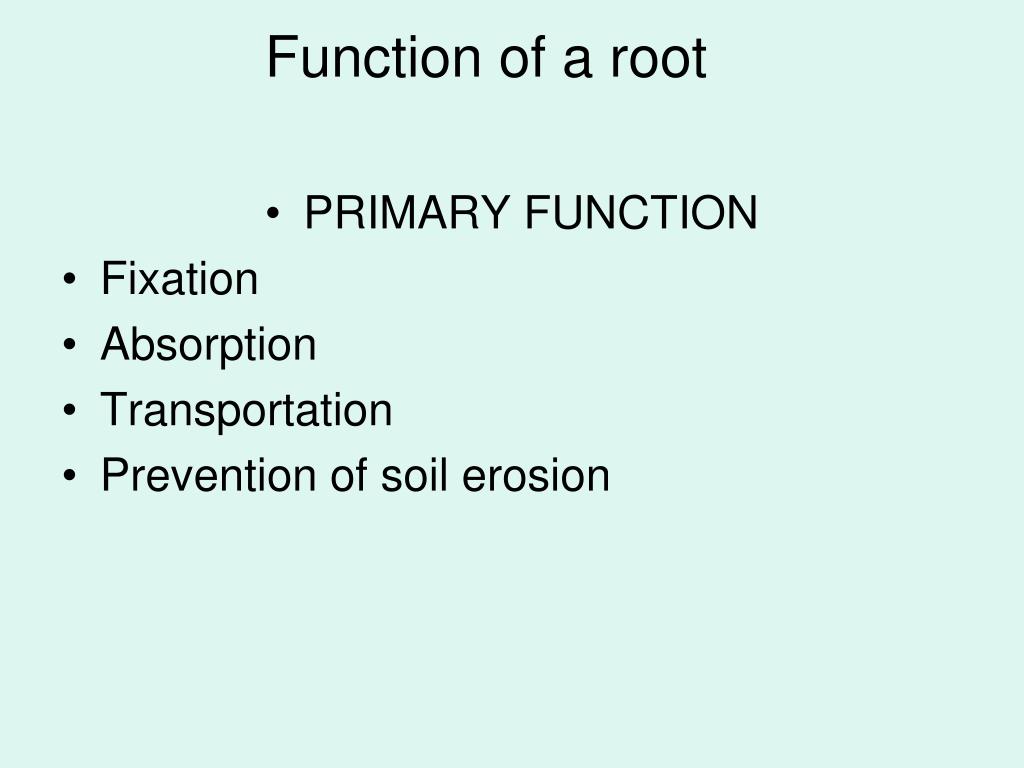 Function of a root

• PRIMARY FUNCTION
• Fixation
• Absorption
• Transportation
• Prevention of soil erosion